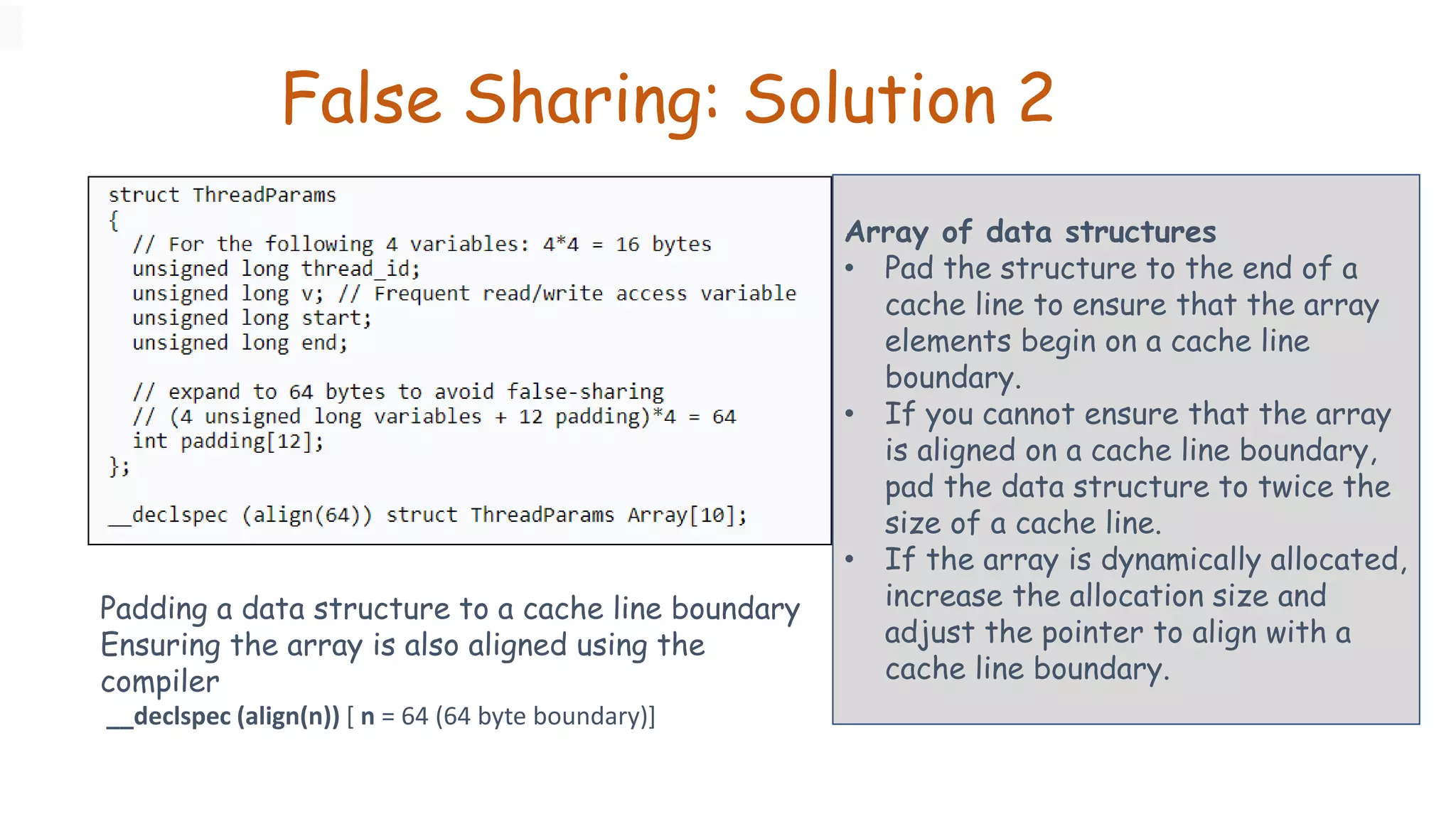 False Sharing: Solution 2

struct ThreadParams
{
  // For the following 4 variables: 4*4 = 16 bytes
  unsigned long thread_id;
  unsigned long v; // Frequent read/write access variable
  unsigned long start;
  unsigned long end;

  // expand to 64 bytes to avoid false-sharing
  // (4 unsigned long variables + 12 padding)*4 = 64
  int padding[12];
};

__declspec (align(64)) struct ThreadParams Array[10];

Padding a data structure to a cache line boundary
Ensuring the array is also aligned using the compiler
__declspec (align(n)) [ n = 64 (64 byte boundary)]

Array of data structures
• Pad the structure to the end of a cache line to ensure that the array elements begin on a cache line boundary.
• If you cannot ensure that the array is aligned on a cache line boundary, pad the data structure to twice the size of a cache line.
• If the array is dynamically allocated, increase the allocation size and adjust the pointer to align with a cache line boundary.